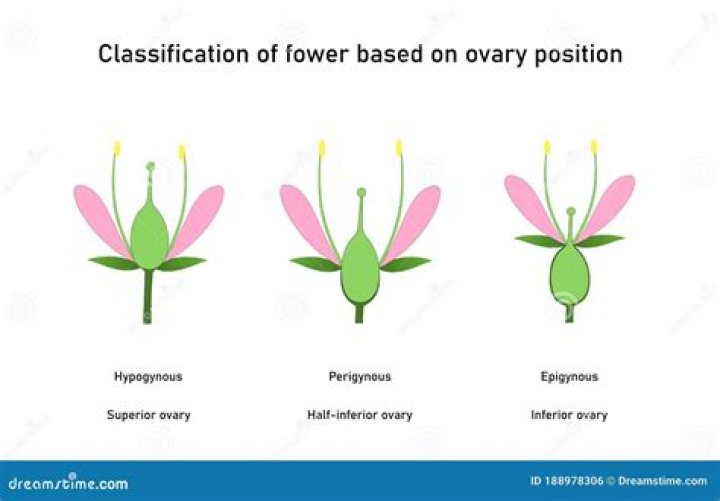 Classification of fower based on ovary position

Hypogynous

Superior ovary

Perigynous

Half-inferior ovary

Epigynous

Inferior ovary

dreamstime.com

ID 188978306 © Dreamstime.com